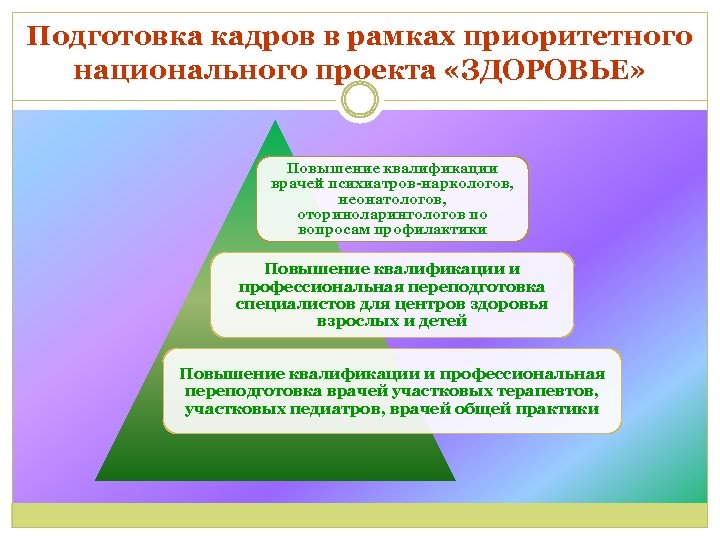 Подготовка кадров в рамках приоритетного национального проекта «ЗДОРОВЬЕ»

Повышение квалификации врачей психиатров-наркологов, неонатологов, оториноларингологов по вопросам профилактики

Повышение квалификации и профессиональная переподготовка специалистов для центров здоровья взрослых и детей

Повышение квалификации и профессиональная переподготовка врачей участковых терапевтов, участковых педиатров, врачей общей практики